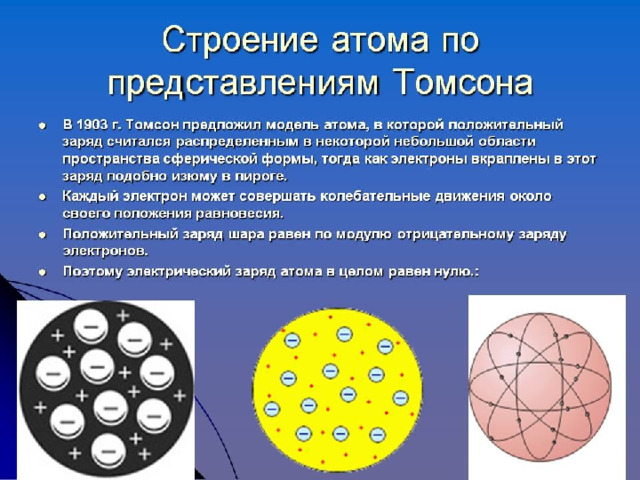 Строение атома по представлениям Томсона

• В 1903 г. Томсон предложил модель атома, в которой положительный заряд считался распределенным в некоторой небольшой области пространства сферической формы, тогда как электроны вкраплены в этот заряд подобно изюму в пироге.
• Каждый электрон может совершать колебательные движения около своего положения равновесия.
• Положительный заряд шара равен по модулю отрицательному заряду электронов.
• Поэтому электрический заряд атома в целом равен нулю.: